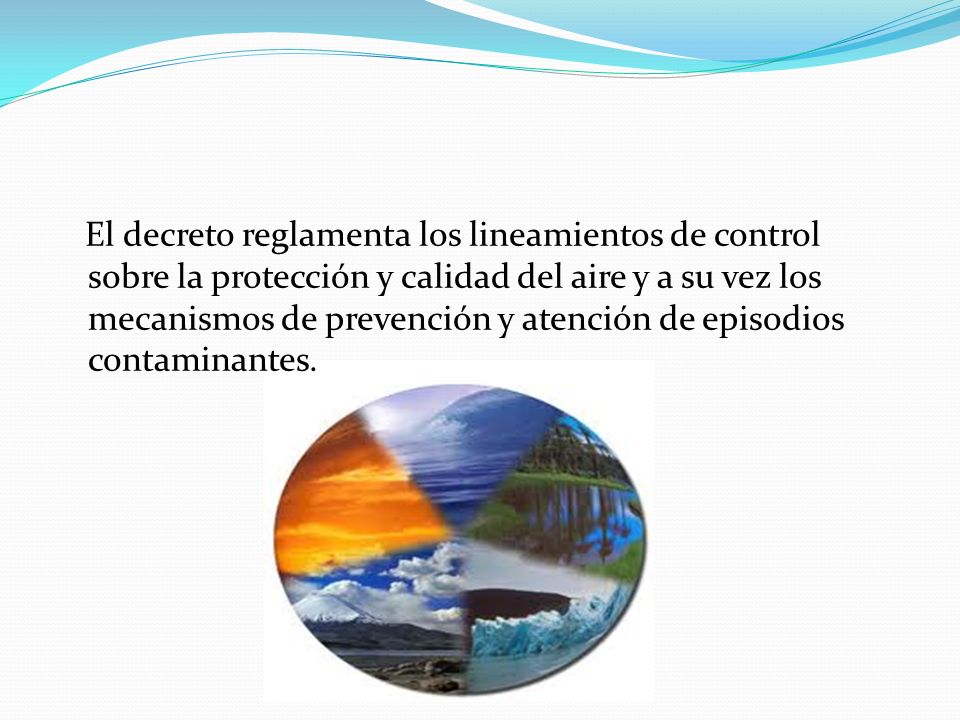 El decreto reglamenta los lineamientos de control sobre la protección y calidad del aire y a su vez los mecanismos de prevención y atención de episodios contaminantes.